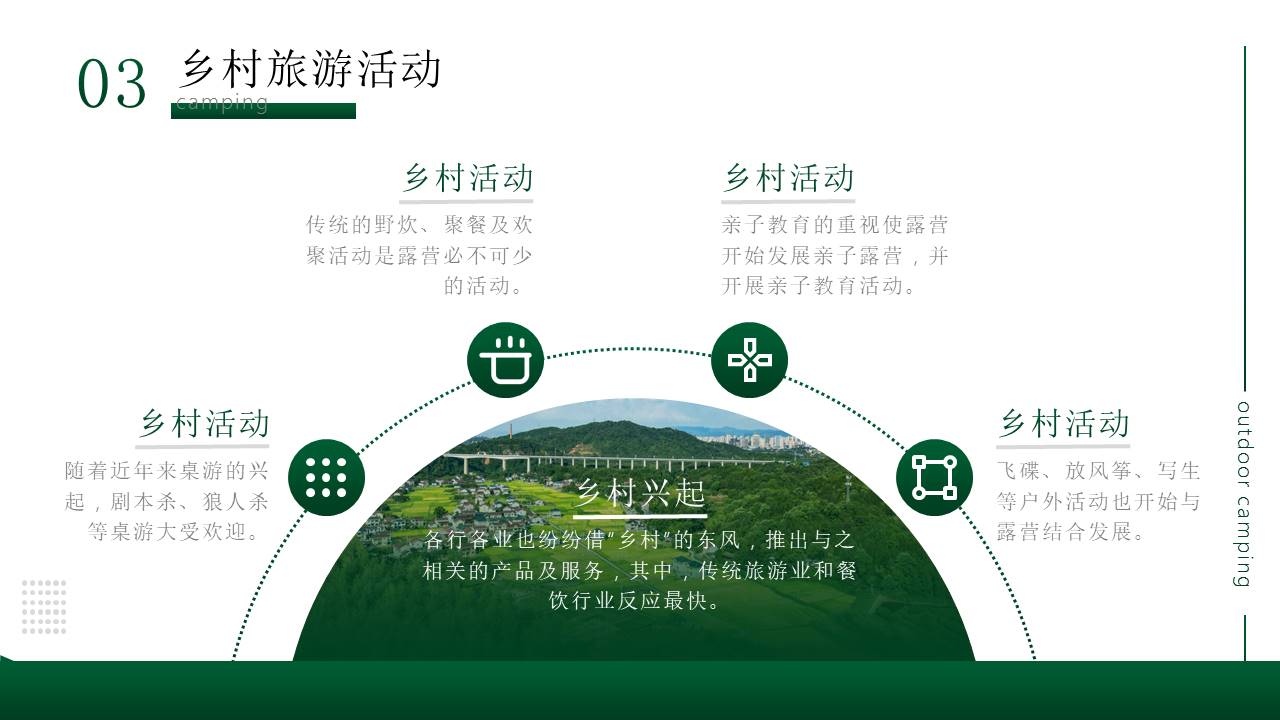 03 乡村旅游活动
camping

乡村活动
传统的野炊、聚餐及欢聚活动是露营必不可少的活动。

乡村活动
亲子教育的重视使露营开始发展亲子露营，并开展亲子教育活动。

乡村活动
随着近年来桌游的兴起，剧本杀、狼人杀等桌游大受欢迎。

乡村兴起
各行各业也纷纷借"乡村"的东风，推出与之相关的产品及服务，其中，传统旅游业和餐饮行业反应最快。

乡村活动
飞碟、放风筝、写生等户外活动也开始与露营结合发展。

outdoor camping